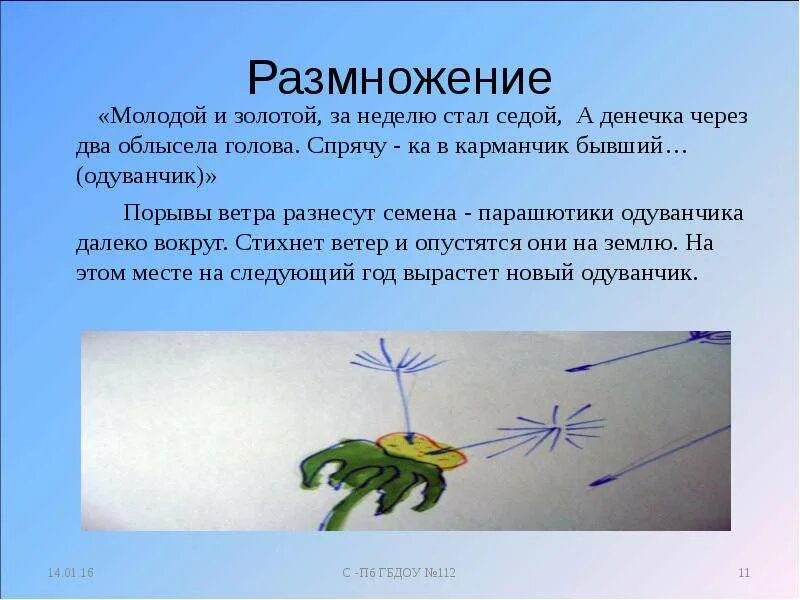 Размножение

«Молодой и золотой, за неделю стал седой, А денечка через два облысела голова. Спрячу - ка в карманчик бывший… (одуванчик)»

Порывы ветра разнесут семена - парашютики одуванчика далеко вокруг. Стихнет ветер и опустятся они на землю. На этом месте на следующий год вырастет новый одуванчик.

14.01.16

С -Пб ГБДОУ №112

11